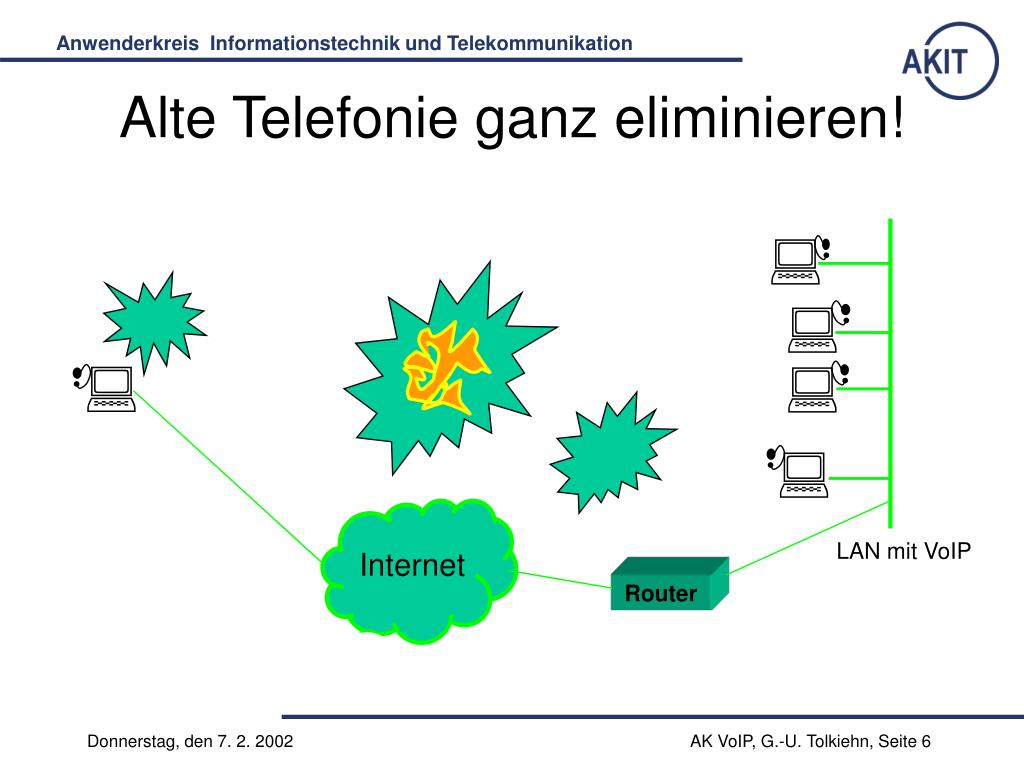 Anwenderkreis Informationstechnik und Telekommunikation

AKIT

Alte Telefonie ganz eliminieren!

Internet

Router

LAN mit VoIP

Donnerstag, den 7. 2. 2002

AK VoIP, G.-U. Tolkiehn, Seite 6